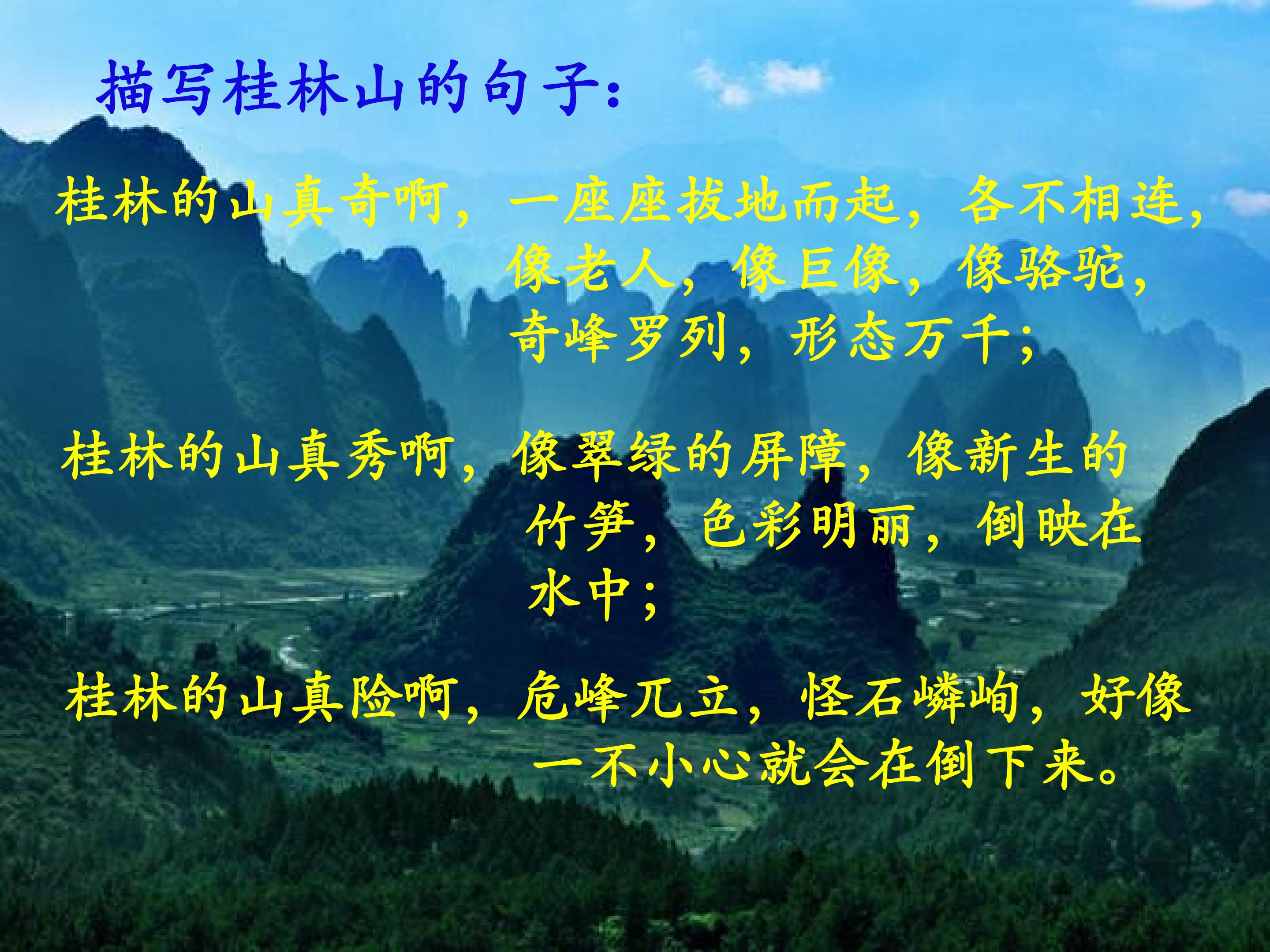 描写桂林山的句子：

桂林的山真奇啊，一座座拔地而起，各不相连，像老人，像巨像，像骆驼，奇峰罗列，形态万千；

桂林的山真秀啊，像翠绿的屏障，像新生的竹笋，色彩明丽，倒映在水中；

桂林的山真险啊，危峰兀立，怪石嶙峋，好像一不小心就会在倒下来。